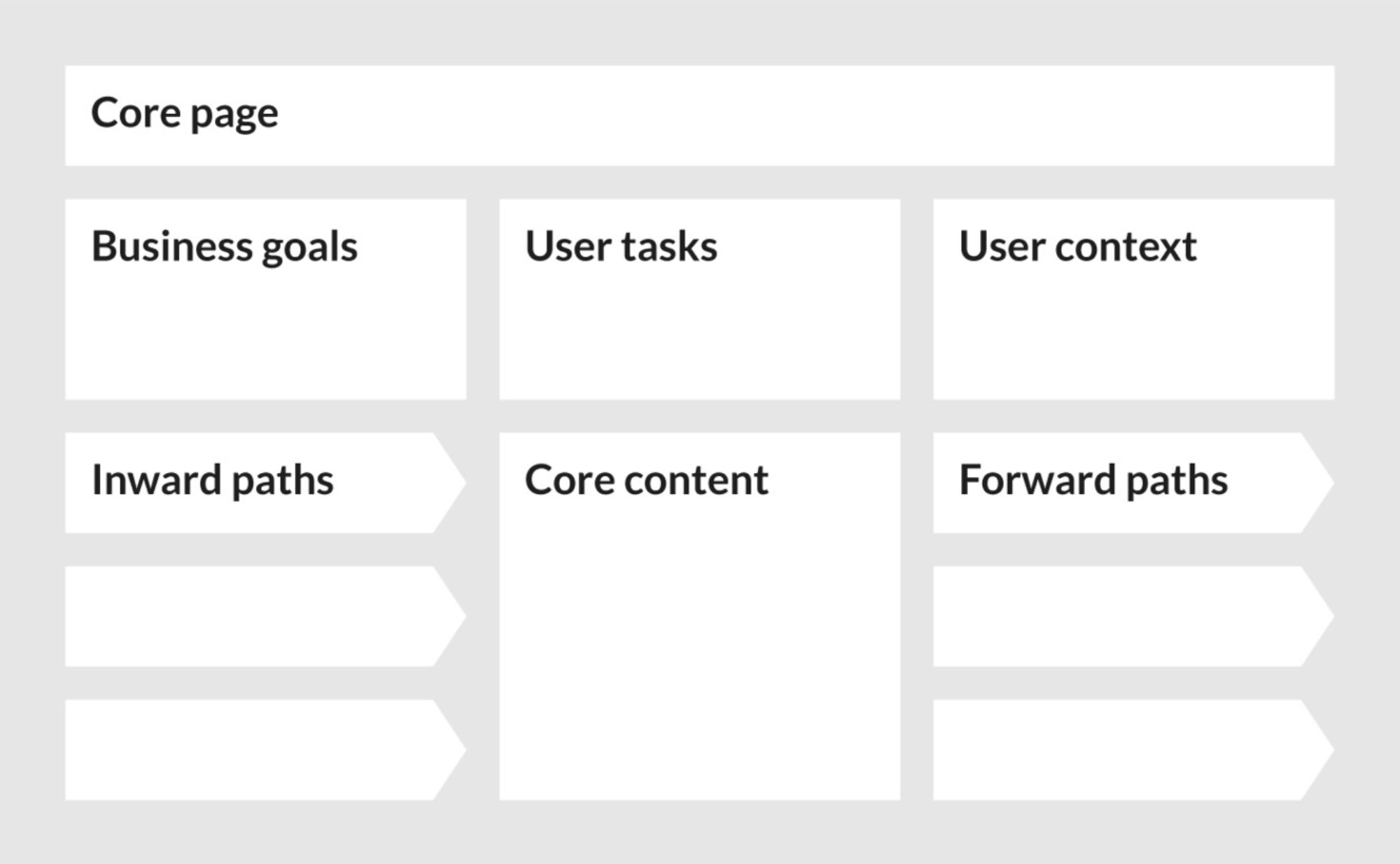 Core page

Business goals

User tasks

User context

Inward paths

Core content

Forward paths